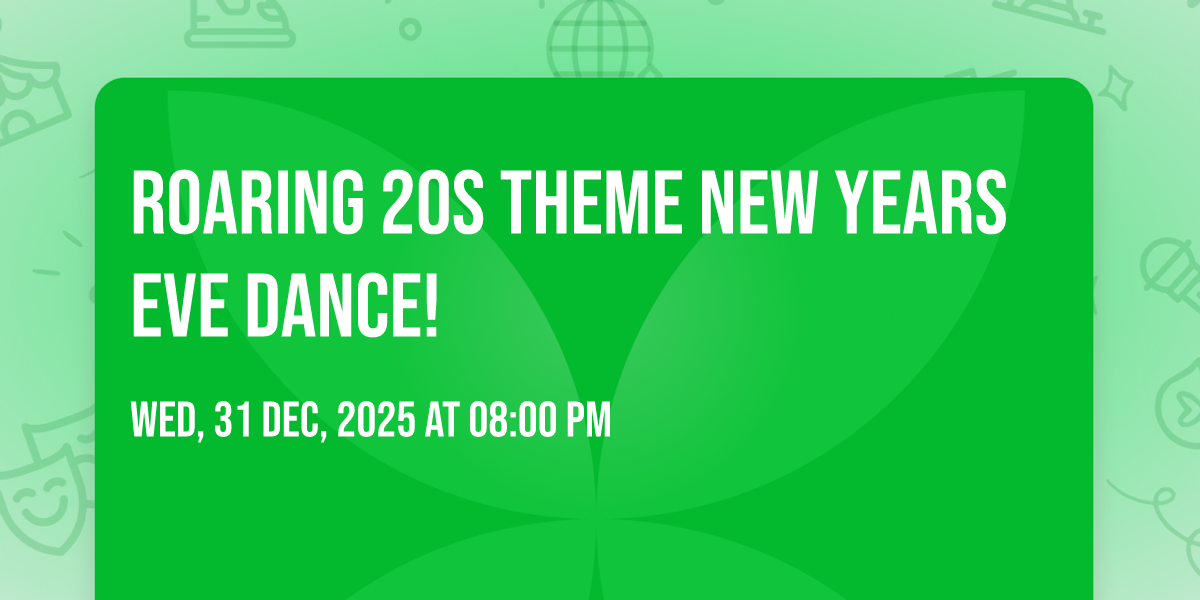 ROARING 20S THEME NEW YEARS EVE DANCE!

WED, 31 DEC, 2025 AT 08:00 PM